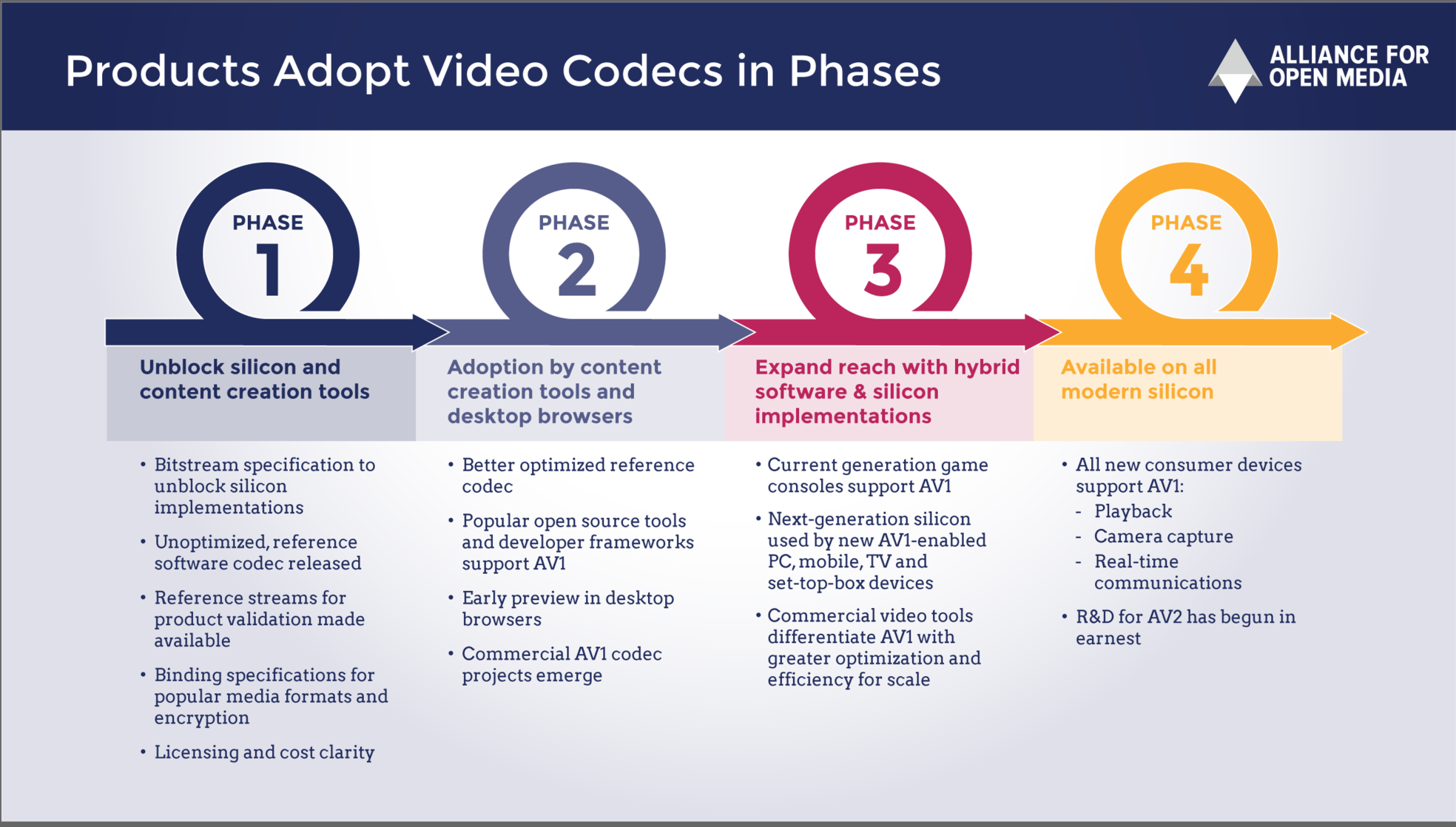 Products Adopt Video Codecs in Phases

ALLIANCE FOR OPEN MEDIA

PHASE 1

Unblock silicon and content creation tools

• Bitstream specification to unblock silicon implementations
• Unoptimized, reference software codec released
• Reference streams for product validation made available
• Binding specifications for popular media formats and encryption
• Licensing and cost clarity

PHASE 2

Adoption by content creation tools and desktop browsers

• Better optimized reference codec
• Popular open source tools and developer frameworks support AV1
• Early preview in desktop browsers
• Commercial AV1 codec projects emerge

PHASE 3

Expand reach with hybrid software & silicon implementations

• Current generation game consoles support AV1
• Next-generation silicon used by new AV1-enabled PC, mobile, TV and set-top-box devices
• Commercial video tools differentiate AV1 with greater optimization and efficiency for scale

PHASE 4

Available on all modern silicon

• All new consumer devices support AV1:
- Playback
- Camera capture
- Real-time communications
• R&D for AV2 has begun in earnest